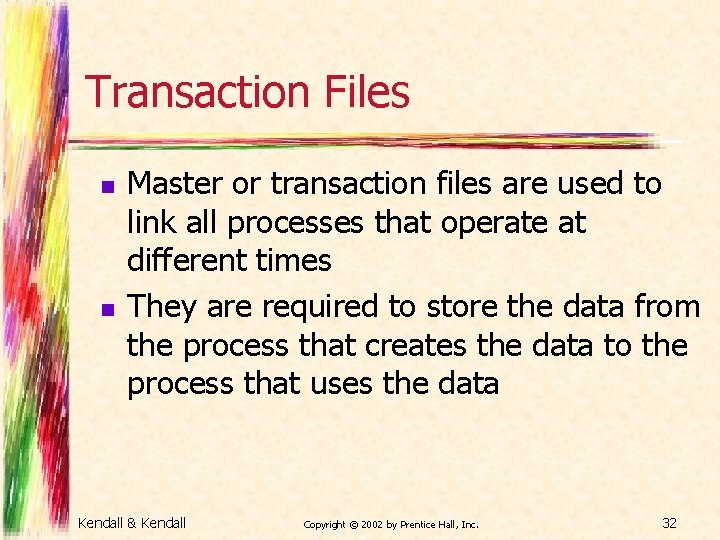 Transaction Files

- Master or transaction files are used to link all processes that operate at different times
- They are required to store the data from the process that creates the data to the process that uses the data

Kendall & Kendall

Copyright © 2002 by Prentice Hall, Inc.

32